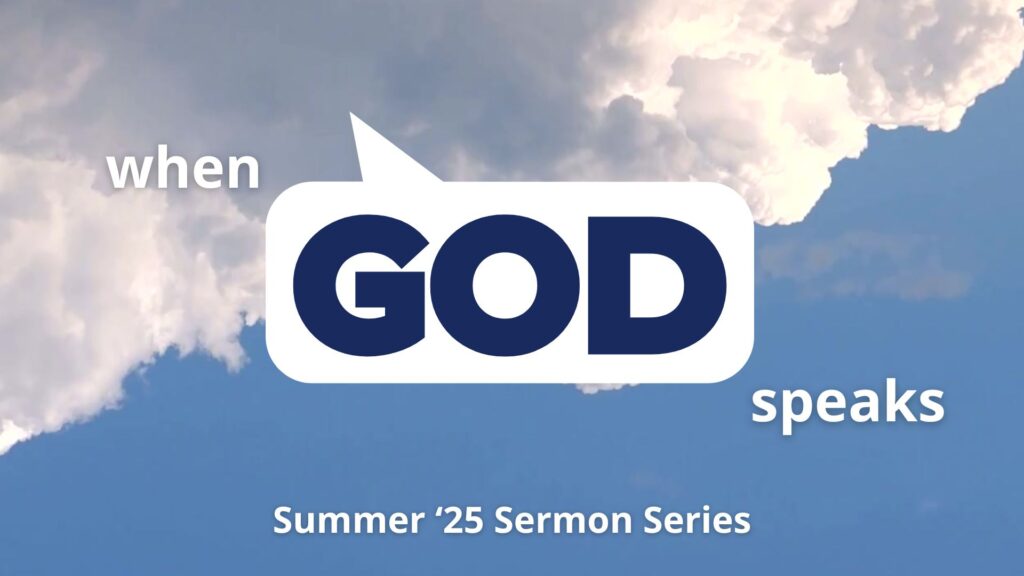 when
GOD
speaks

Summer ‘25 Sermon Series